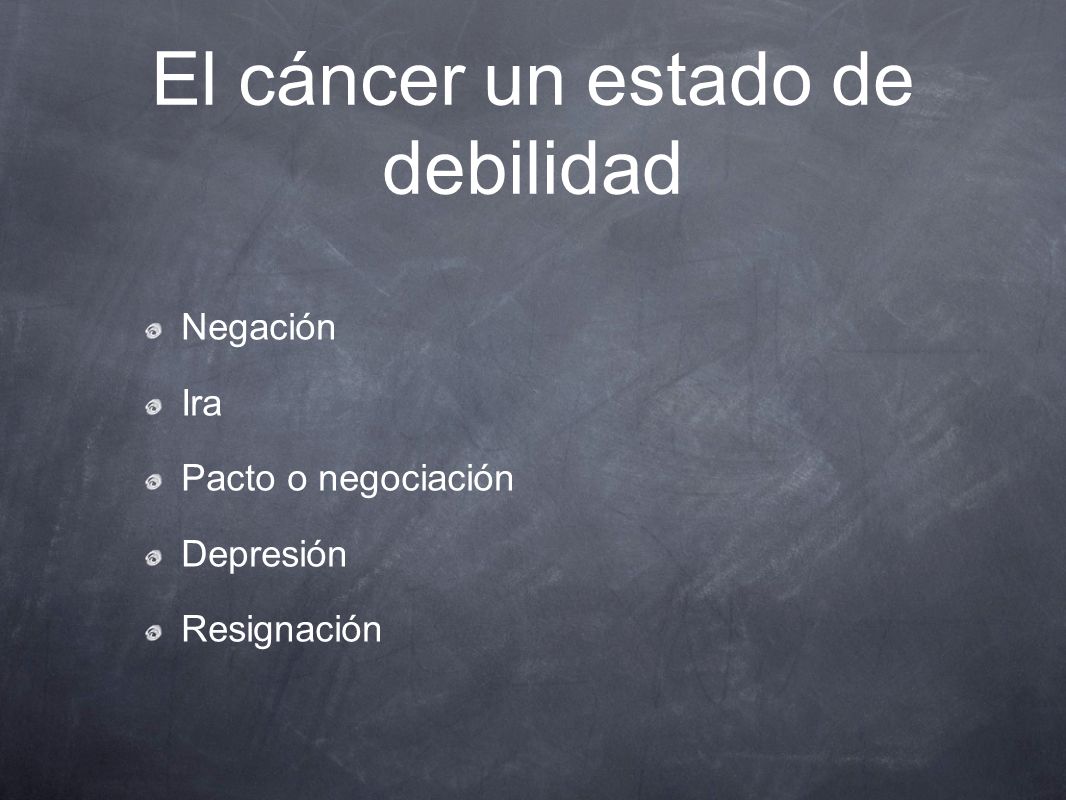 El cáncer un estado de debilidad

Negación

Ira

Pacto o negociación

Depresión

Resignación